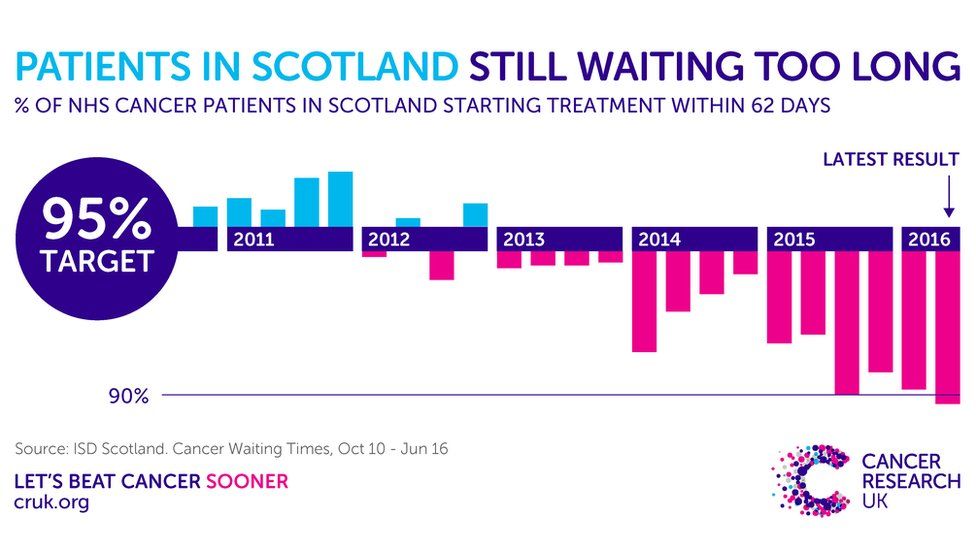 PATIENTS IN SCOTLAND STILL WAITING TOO LONG

% OF NHS CANCER PATIENTS IN SCOTLAND STARTING TREATMENT WITHIN 62 DAYS

LATEST RESULT

95% TARGET

2011

2012

2013

2014

2015

2016

90%

Source: ISD Scotland. Cancer Waiting Times, Oct 10 - Jun 16

LET'S BEAT CANCER SOONER
cruk.org

CANCER RESEARCH UK